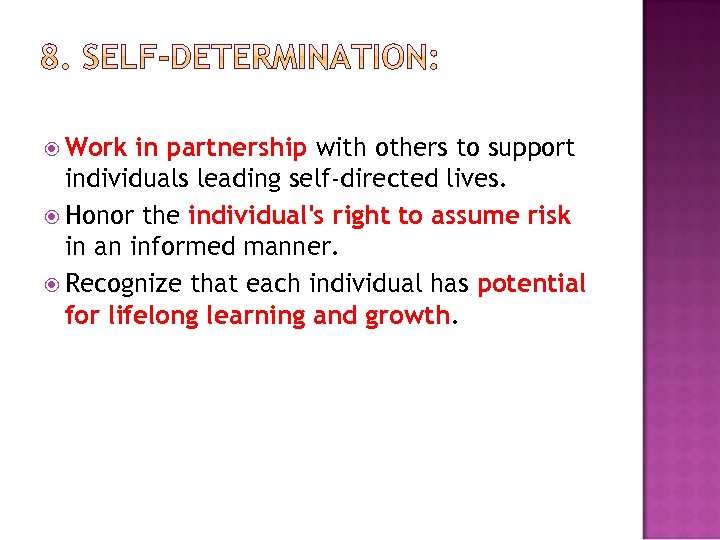 8. SELF-DETERMINATION:

Work in partnership with others to support individuals leading self-directed lives.

Honor the individual's right to assume risk in an informed manner.

Recognize that each individual has potential for lifelong learning and growth.